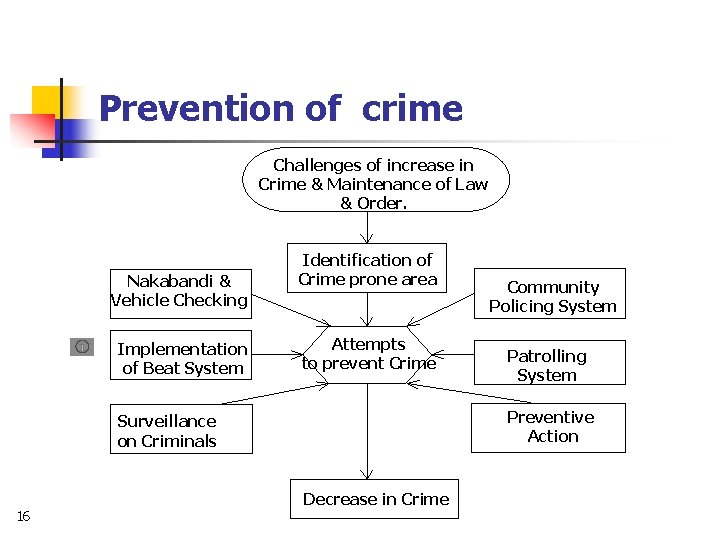 Prevention of crime

Challenges of increase in Crime & Maintenance of Law & Order.

Identification of Crime prone area

Nakabandi & Vehicle Checking

Community Policing System

Implementation of Beat System

Attempts to prevent Crime

Patrolling System

Surveillance on Criminals

Preventive Action

Decrease in Crime

16